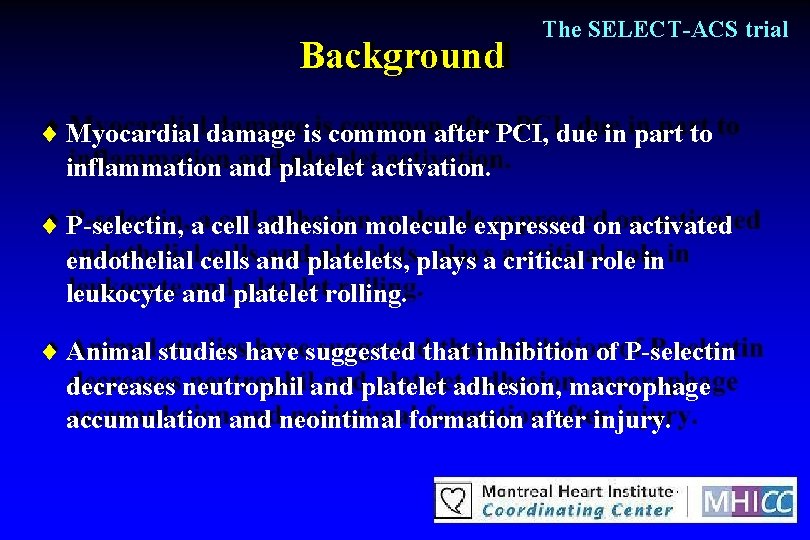 The SELECT-ACS trial

Background

♦ Myocardial damage is common after PCI, due in part to inflammation and platelet activation.

♦ P-selectin, a cell adhesion molecule expressed on activated endothelial cells and platelets, plays a critical role in leukocyte and platelet rolling.

♦ Animal studies have suggested that inhibition of P-selectin decreases neutrophil and platelet adhesion, macrophage accumulation and neointimal formation after injury.

Montreal Heart Institute Coordinating Center MHICC